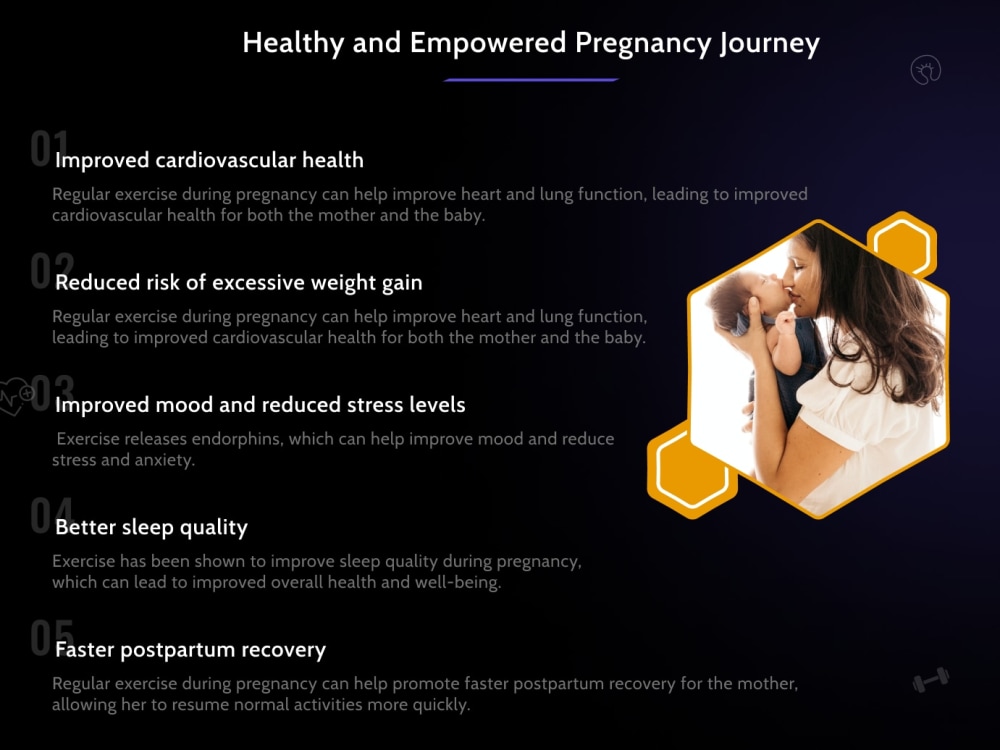 Healthy and Empowered Pregnancy Journey

01

Improved cardiovascular health

Regular exercise during pregnancy can help improve heart and lung function, leading to improved cardiovascular health for both the mother and the baby.

02

Reduced risk of excessive weight gain

Regular exercise during pregnancy can help improve heart and lung function, leading to improved cardiovascular health for both the mother and the baby.

03

Improved mood and reduced stress levels

Exercise releases endorphins, which can help improve mood and reduce stress and anxiety.

04

Better sleep quality

Exercise has been shown to improve sleep quality during pregnancy, which can lead to improved overall health and well-being.

05

Faster postpartum recovery

Regular exercise during pregnancy can help promote faster postpartum recovery for the mother, allowing her to resume normal activities more quickly.